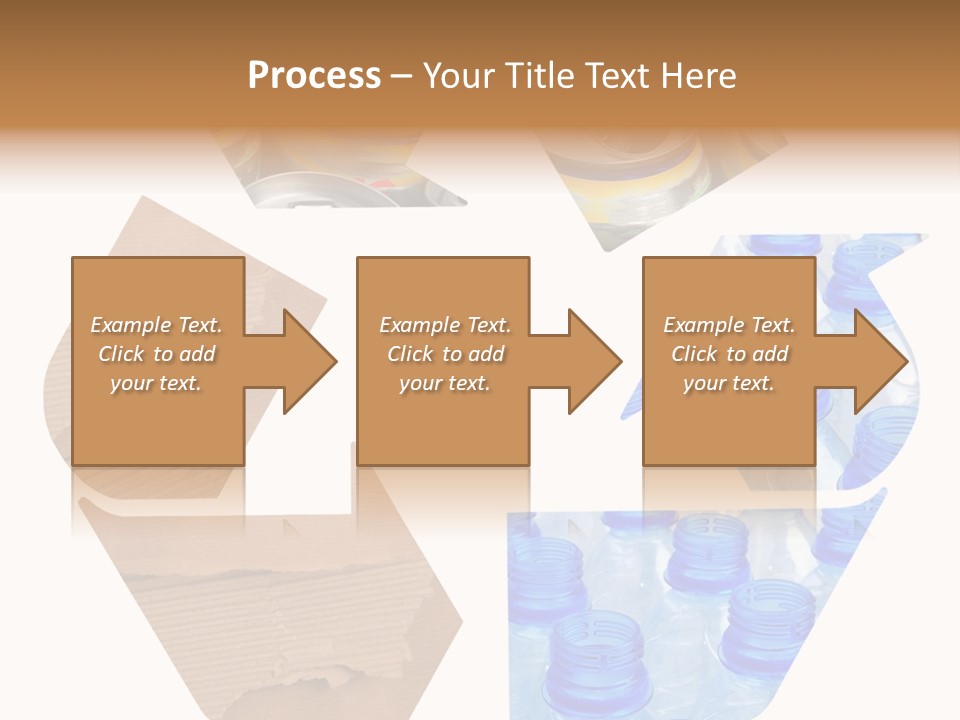 Process – Your Title Text Here

Example Text. Click to add your text.

Example Text. Click to add your text.

Example Text. Click to add your text.